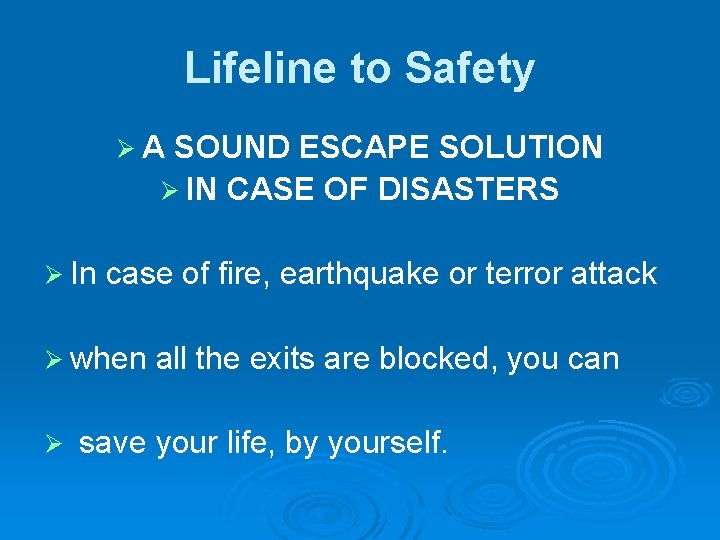 Lifeline to Safety

➢ A SOUND ESCAPE SOLUTION
➢ IN CASE OF DISASTERS

➢ In case of fire, earthquake or terror attack

➢ when all the exits are blocked, you can

➢ save your life, by yourself.